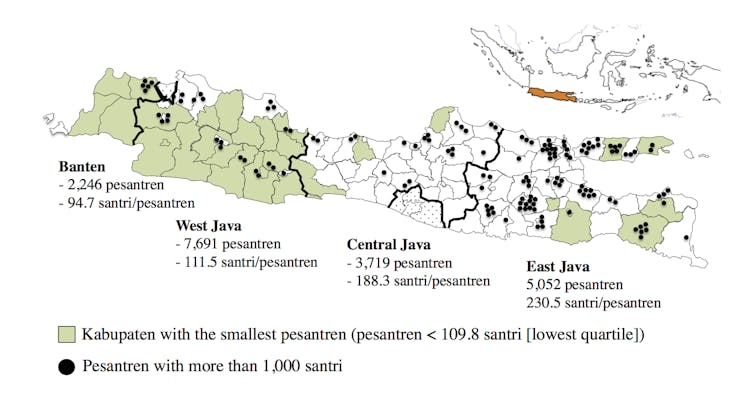 Banten
- 2,246 pesantren
- 94.7 santri/pesantren

West Java
- 7,691 pesantren
- 111.5 santri/pesantren

Central Java
- 3,719 pesantren
- 188.3 santri/pesantren

East Java
5,052 pesantren
230.5 santri/pesantren

Kabupaten with the smallest pesantren (pesantren < 109.8 santri [lowest quartile])

Pesantren with more than 1,000 santri